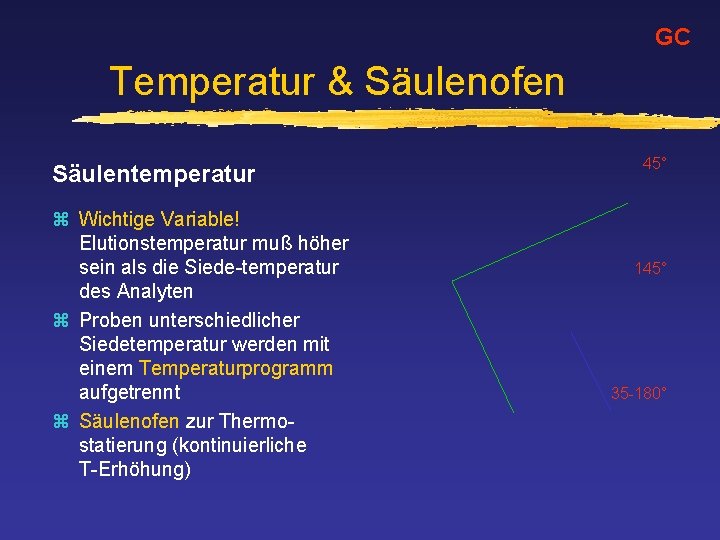 GC

Temperatur & Säulenofen

Säulentemperatur

⌘ Wichtige Variable! Elutionstemperatur muß höher sein als die Siede-temperatur des Analyten

⌘ Proben unterschiedlicher Siedetemperatur werden mit einem Temperaturprogramm aufgetrennt

⌘ Säulenofen zur Thermostatierung (kontinuierliche T-Erhöhung)

45°

145°

35-180°